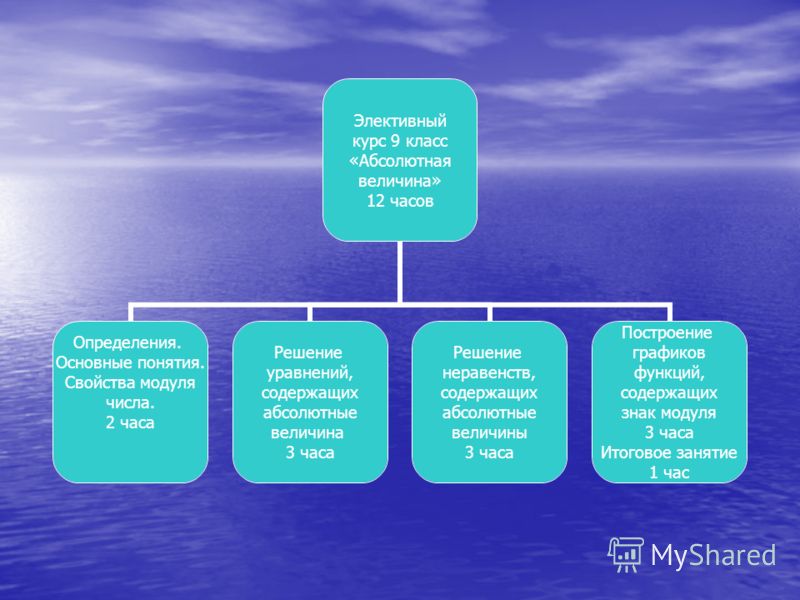 Элективный курс 9 класс «Абсолютная величина» 12 часов

Определения. Основные понятия. Свойства модуля числа. 2 часа

Решение уравнений, содержащих абсолютные величина 3 часа

Решение неравенств, содержащих абсолютные величины 3 часа

Построение графиков функций, содержащих знак модуля 3 часа Итоговое занятие 1 час

MyShared